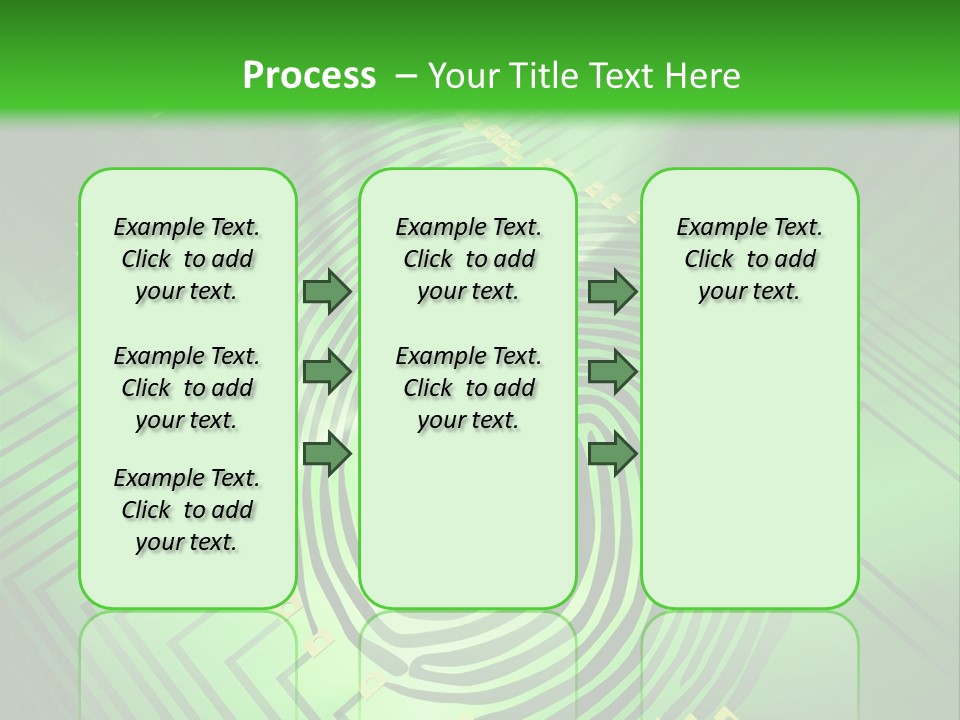 Process – Your Title Text Here

Example Text. Click to add your text.

Example Text. Click to add your text.

Example Text. Click to add your text.

Example Text. Click to add your text.

Example Text. Click to add your text.

Example Text. Click to add your text.